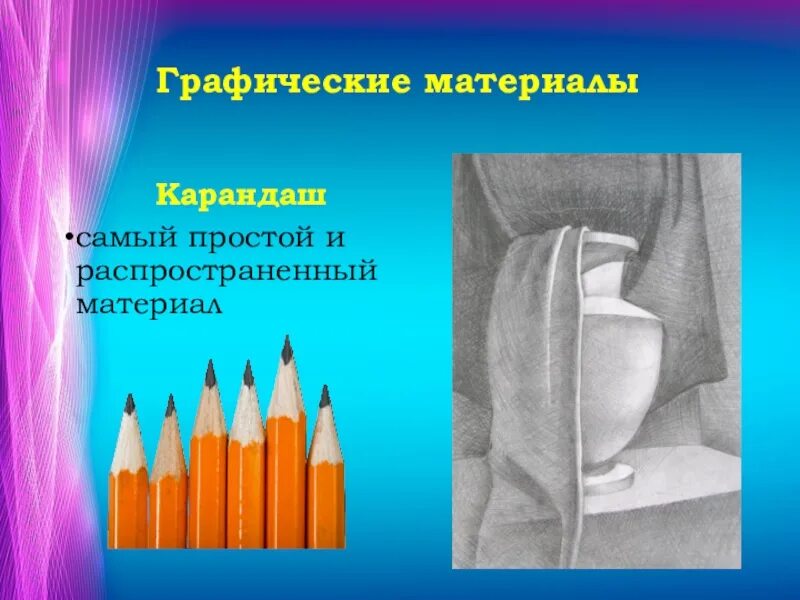 Графические материалы

Карандаш

•самый простой и распространенный материал